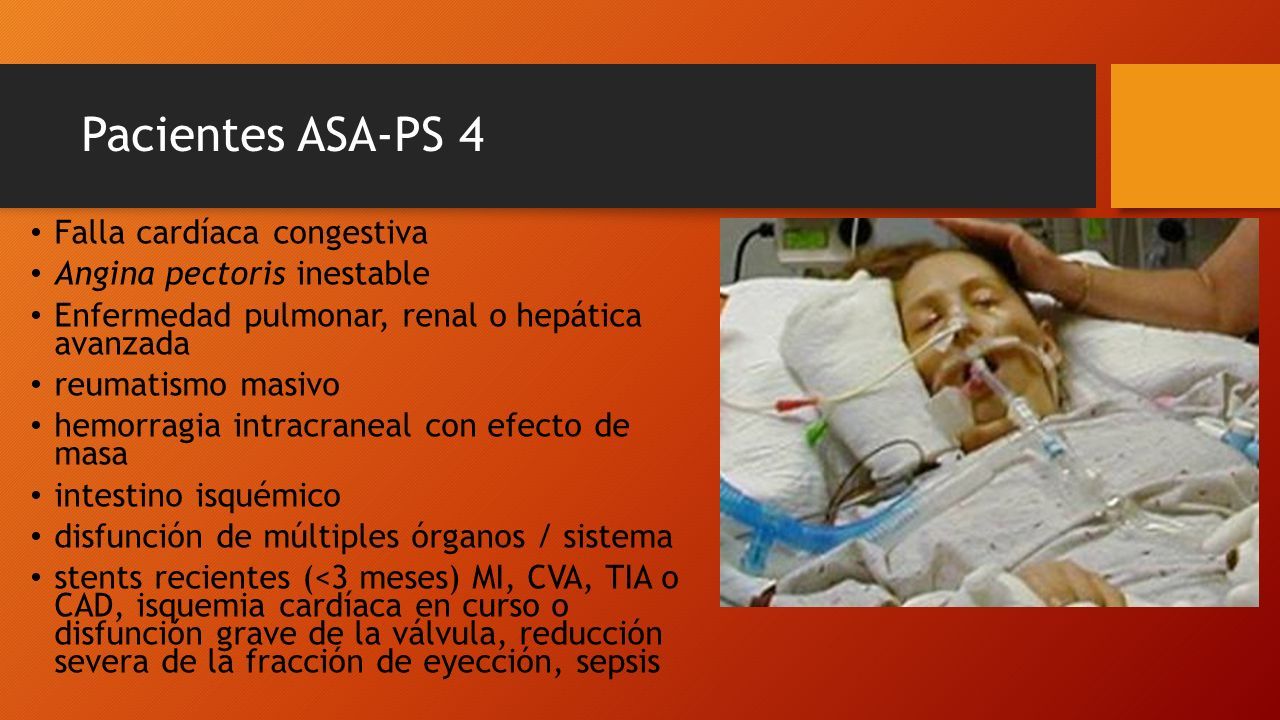 Pacientes ASA-PS 4

• Falla cardíaca congestiva
• Angina pectoris inestable
• Enfermedad pulmonar, renal o hepática avanzada
• reumatismo masivo
• hemorragia intracraneal con efecto de masa
• intestino isquémico
• disfunción de múltiples órganos / sistema
• stents recientes (<3 meses) MI, CVA, TIA o CAD, isquemia cardíaca en curso o disfunción grave de la válvula, reducción severa de la fracción de eyección, sepsis